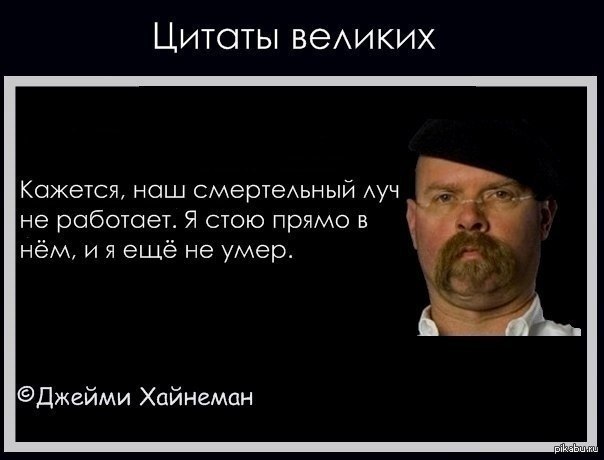 Цитаты великих

Кажется, наш смертельный луч не работает. Я стою прямо в нём, и я ещё не умер.

©Джейми Хайнеман

pikabu.ru